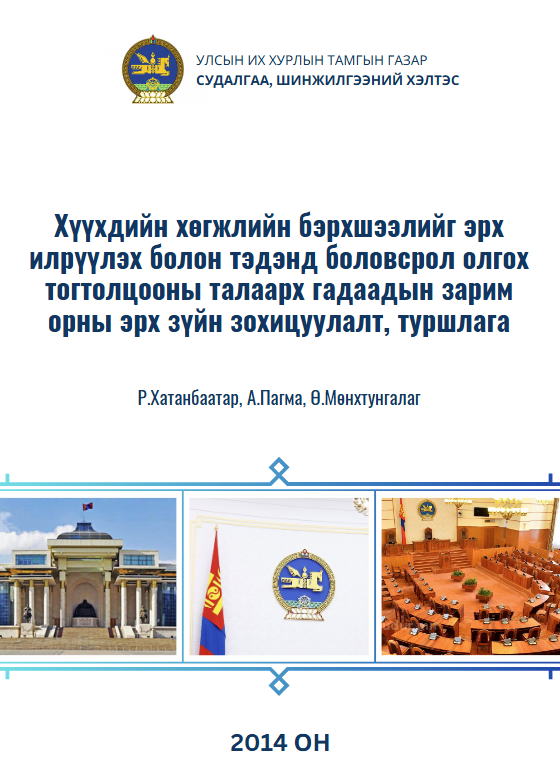 УЛСЫН ИХ ХУРЛЫН ТАМГЫН ГАЗАР
СУДАЛГАА, ШИНЖИЛГЭЭНИЙ ХЭЛТЭС

Хүүхдийн хөгжлийн бэрхшээлийг эрх илрүүлэх болон тэдэнд боловсрол олгох тогтолцооны талаарх гадаадын зарим орны эрх зүйн зохицуулалт, туршлага

Р.Хатанбаатар, А.Пагма, Ө.Мөнхтунгалаг

2014 ОН